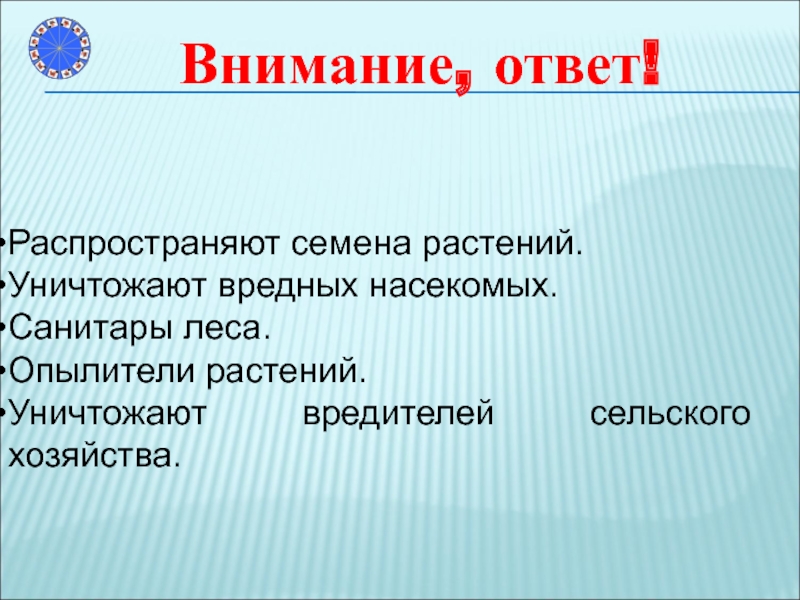 Внимание, ответ!

•Распространяют семена растений.
•Уничтожают вредных насекомых.
•Санитары леса.
•Опылители растений.
•Уничтожают вредителей сельского хозяйства.